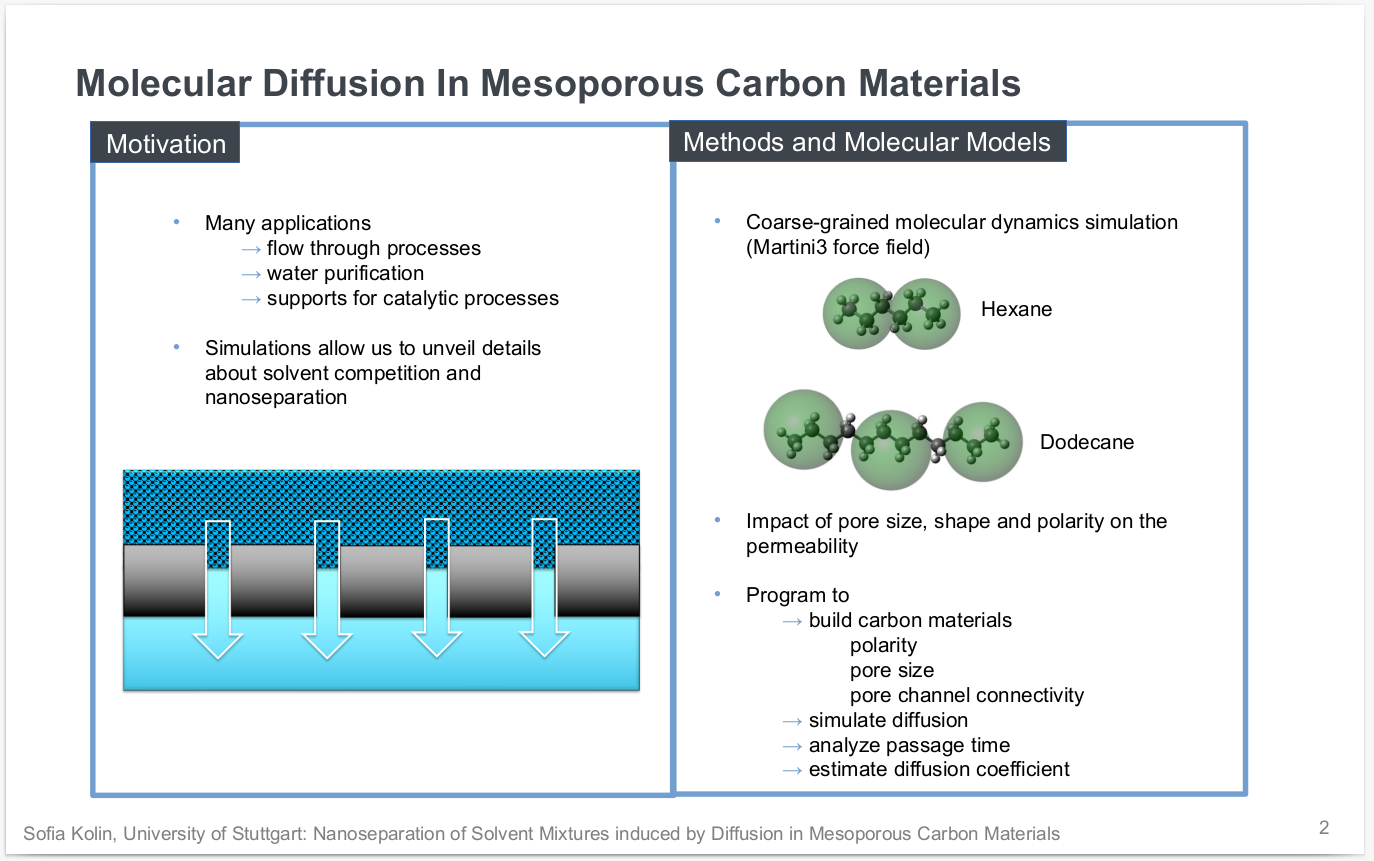 Molecular Diffusion In Mesoporous Carbon Materials

Motivation

• Many applications
→ flow through processes
→ water purification
→ supports for catalytic processes

• Simulations allow us to unveil details about solvent competition and nanoseparation

Methods and Molecular Models

• Coarse-grained molecular dynamics simulation (Martini3 force field)

Hexane

Dodecane

• Impact of pore size, shape and polarity on the permeability

• Program to
→ build carbon materials
polarity
pore size
pore channel connectivity
→ simulate diffusion
→ analyze passage time
→ estimate diffusion coefficient

Sofia Kolin, University of Stuttgart: Nanoseparation of Solvent Mixtures induced by Diffusion in Mesoporous Carbon Materials

2